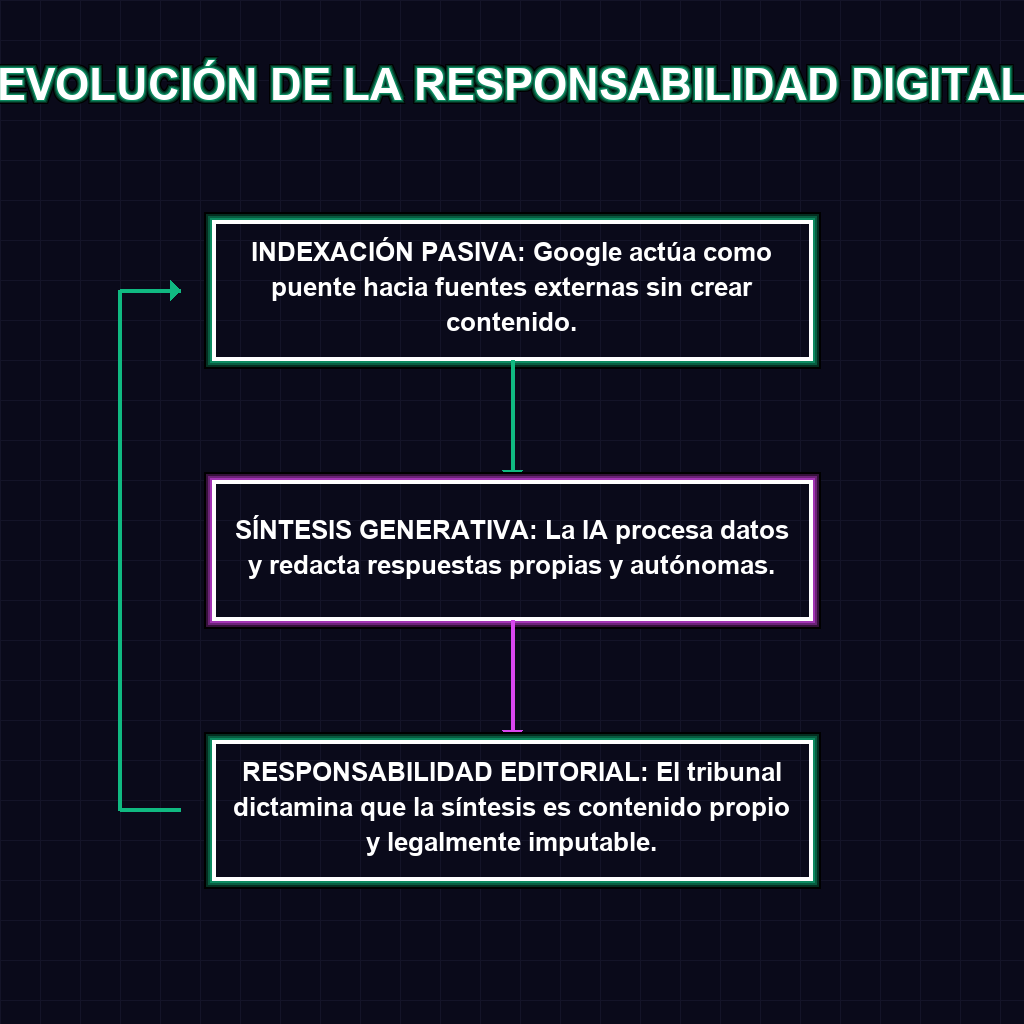 EVOLUCIÓN DE LA RESPONSABILIDAD DIGITAL

INDEXACIÓN PASIVA: Google actúa como puente hacia fuentes externas sin crear contenido.

SÍNTESIS GENERATIVA: La IA procesa datos y redacta respuestas propias y autónomas.

RESPONSABILIDAD EDITORIAL: El tribunal dictamina que la síntesis es contenido propio y legalmente imputable.